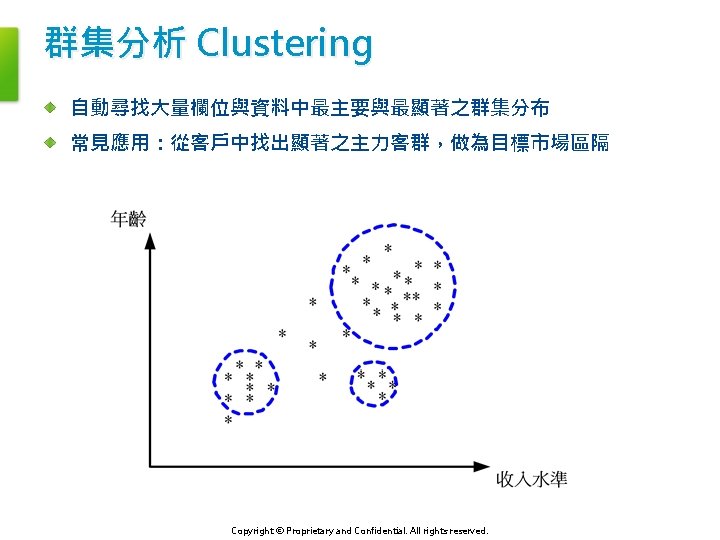 群集分析 Clustering

自動尋找大量欄位與資料中最主要與最顯著之群集分布

常見應用：從客戶中找出顯著之主力客群，做為目標市場區隔

年齡

收入水準

Copyright © Proprietary and Confidential. All rights reserved.